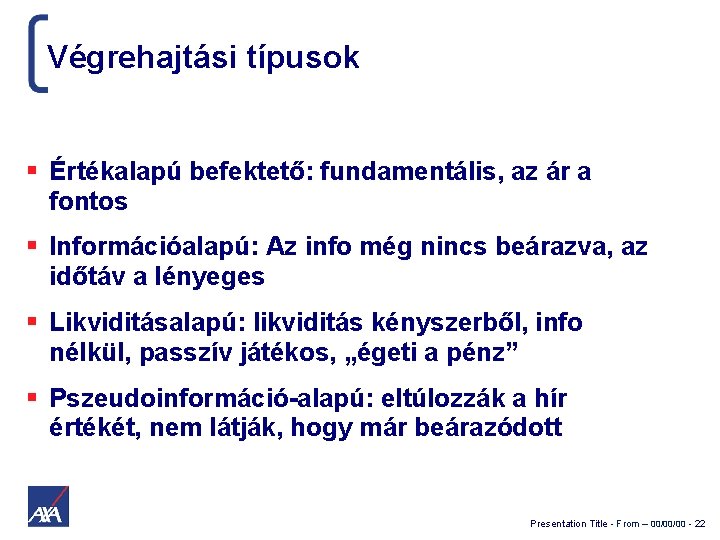 Végrehajtási típusok

▪ Értékalapú befektető: fundamentális, az ár a fontos

▪ Információalapú: Az info még nincs beárazva, az időtáv a lényeges

▪ Likviditásalapú: likviditás kényszerből, info nélkül, passzív játékos, „égeti a pénz”

▪ Pszeudoinformáció-alapú: eltúlozzák a hír értékét, nem látják, hogy már beárazódott

AXA

Presentation Title - From – 00/00/00 - 22